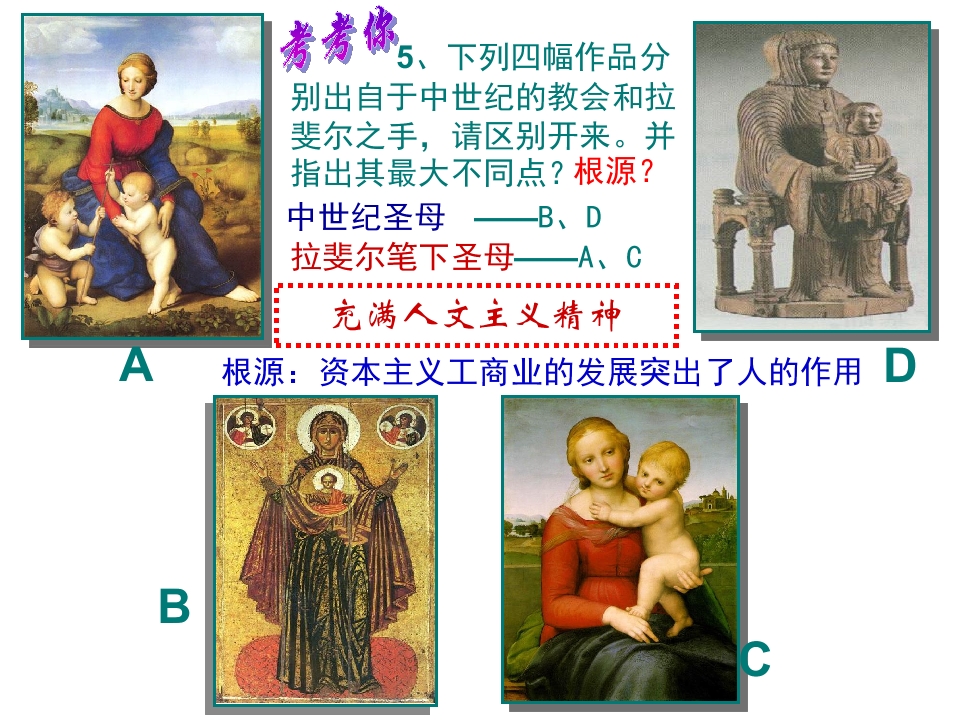 考考你 5、下列四幅作品分别出自于中世纪的教会和拉斐尔之手，请区别开来。并指出其最大不同点？根源？

中世纪圣母 ——B、D

拉斐尔笔下圣母——A、C

充满人文主义精神

A

根源：资本主义工商业的发展突出了人的作用

D

B

C